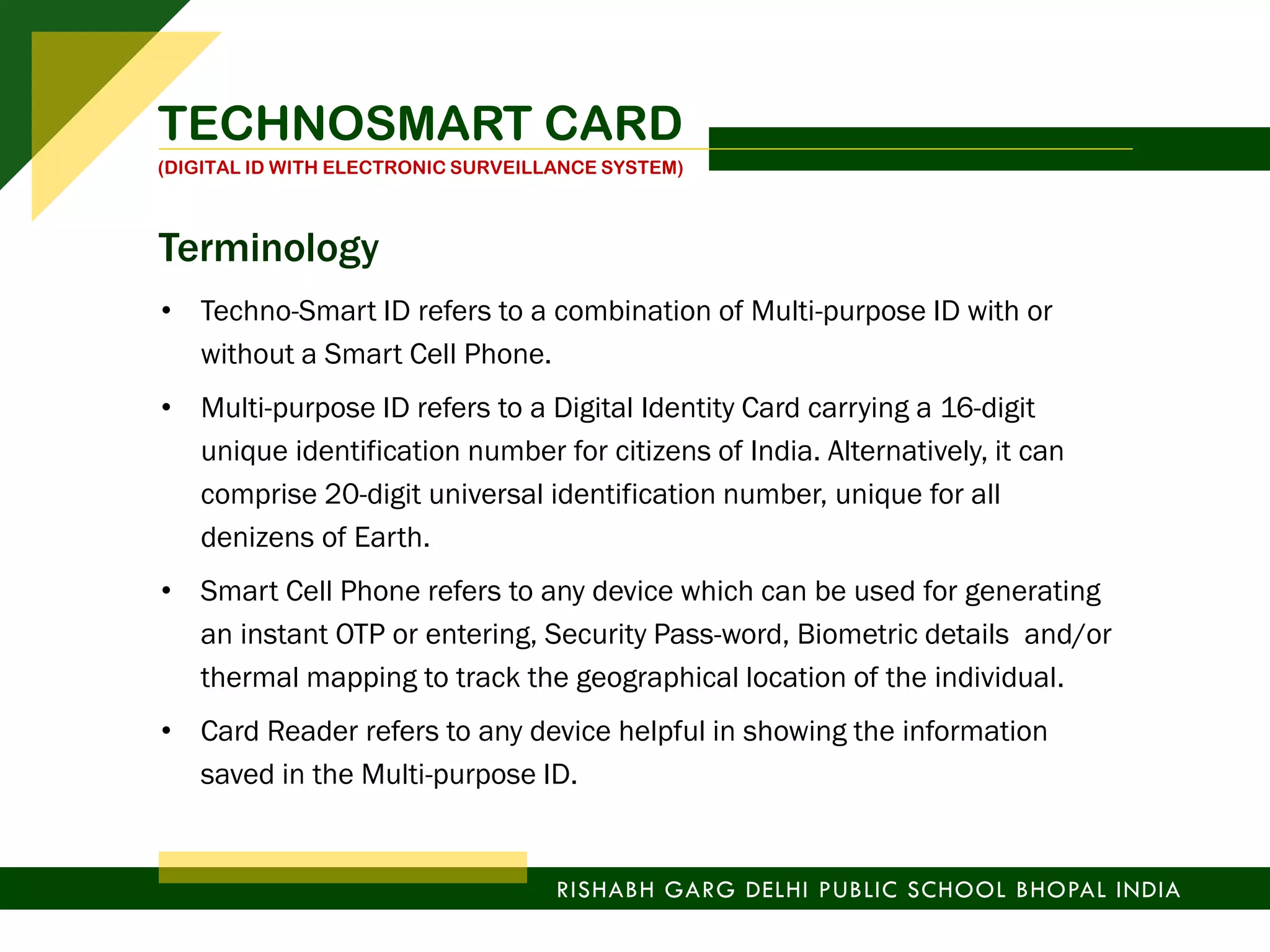 TECHNOSMART CARD
(DIGITAL ID WITH ELECTRONIC SURVEILLANCE SYSTEM)

Terminology

• Techno-Smart ID refers to a combination of Multi-purpose ID with or without a Smart Cell Phone.

• Multi-purpose ID refers to a Digital Identity Card carrying a 16-digit unique identification number for citizens of India. Alternatively, it can comprise 20-digit universal identification number, unique for all denizens of Earth.

• Smart Cell Phone refers to any device which can be used for generating an instant OTP or entering, Security Pass-word, Biometric details and/or thermal mapping to track the geographical location of the individual.

• Card Reader refers to any device helpful in showing the information saved in the Multi-purpose ID.

RISHABH GARG DELHI PUBLIC SCHOOL BHOPAL INDIA